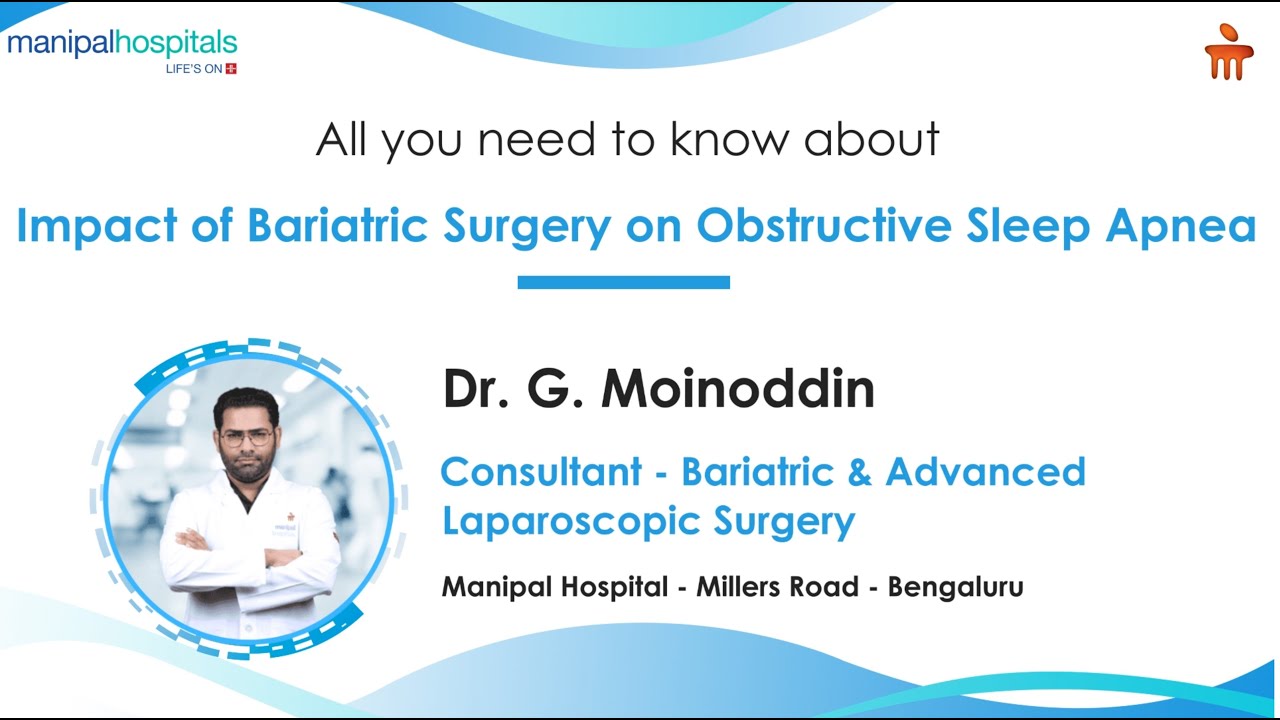 manipalhospitals
LIFE'S ON

All you need to know about

Impact of Bariatric Surgery on Obstructive Sleep Apnea

Dr. G. Moinoddin

Consultant - Bariatric & Advanced Laparoscopic Surgery

Manipal Hospital - Millers Road - Bengaluru